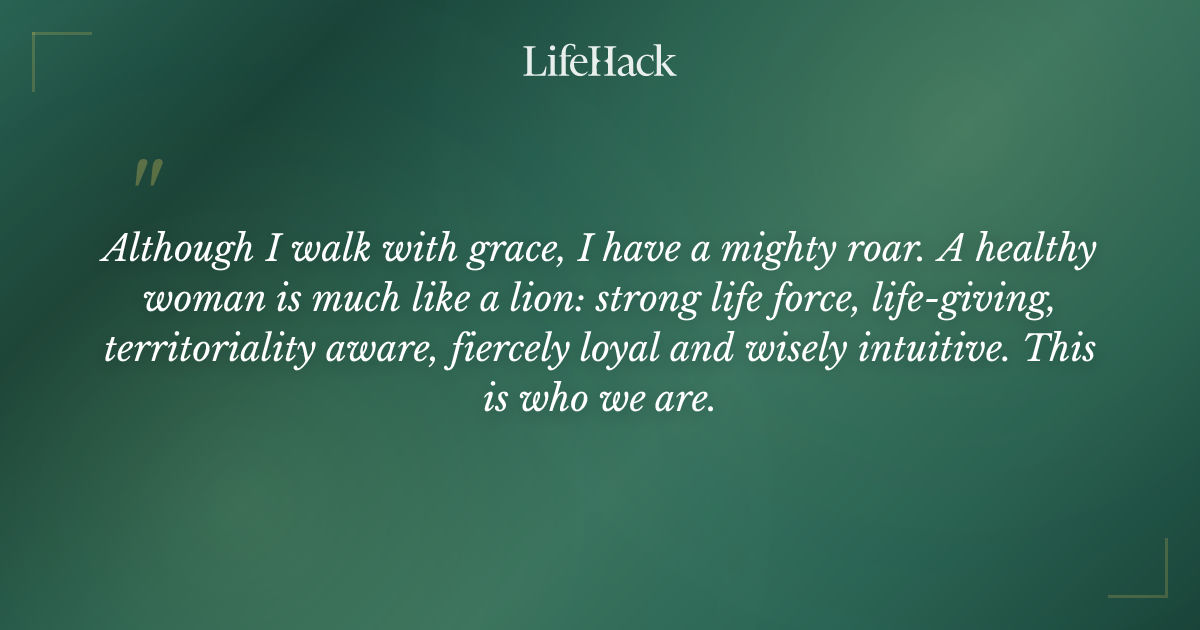 LifeHack

"

Although I walk with grace, I have a mighty roar. A healthy woman is much like a lion: strong life force, life-giving, territoriality aware, fiercely loyal and wisely intuitive. This is who we are.